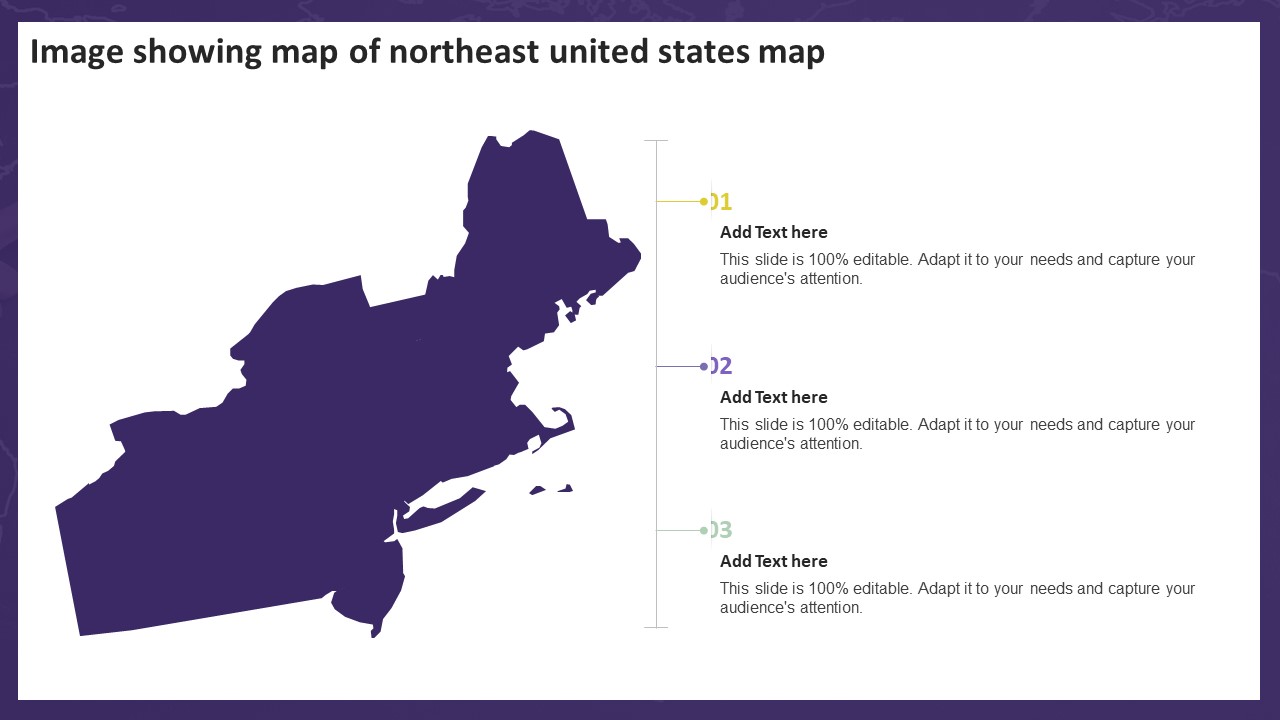 Image showing map of northeast united states map

01
Add Text here
This slide is 100% editable. Adapt it to your needs and capture your audience's attention.

02
Add Text here
This slide is 100% editable. Adapt it to your needs and capture your audience's attention.

03
Add Text here
This slide is 100% editable. Adapt it to your needs and capture your audience's attention.